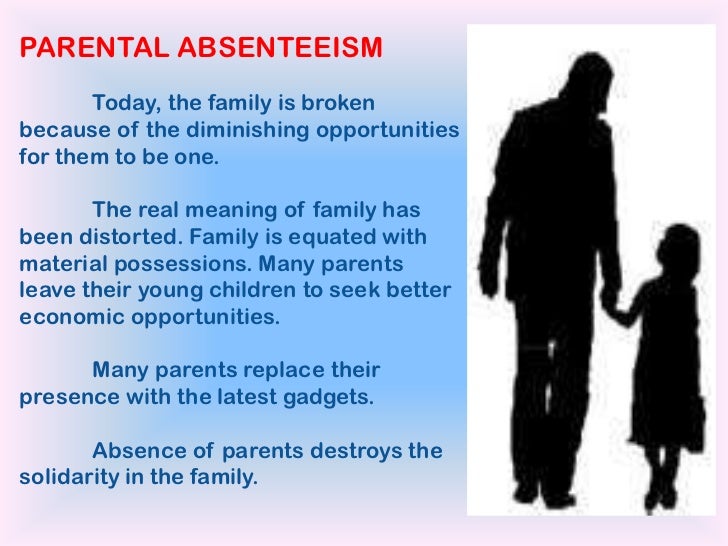 PARENTAL ABSENTEEISM

Today, the family is broken because of the diminishing opportunities for them to be one.

The real meaning of family has been distorted. Family is equated with material possessions. Many parents leave their young children to seek better economic opportunities.

Many parents replace their presence with the latest gadgets.

Absence of parents destroys the solidarity in the family.